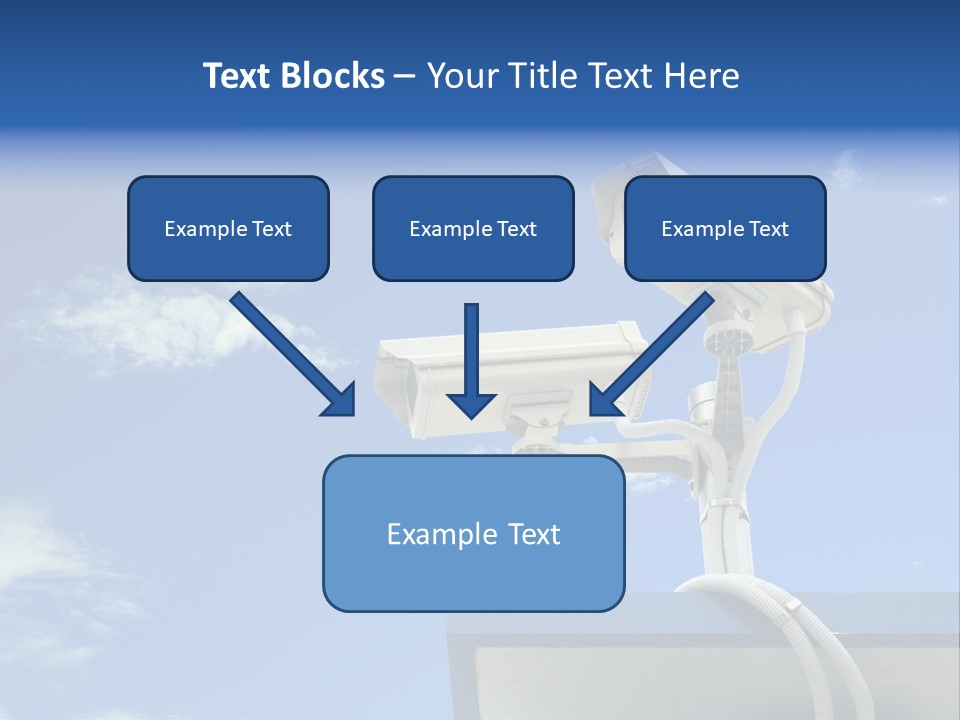 Text Blocks – Your Title Text Here

Example Text

Example Text

Example Text

Example Text